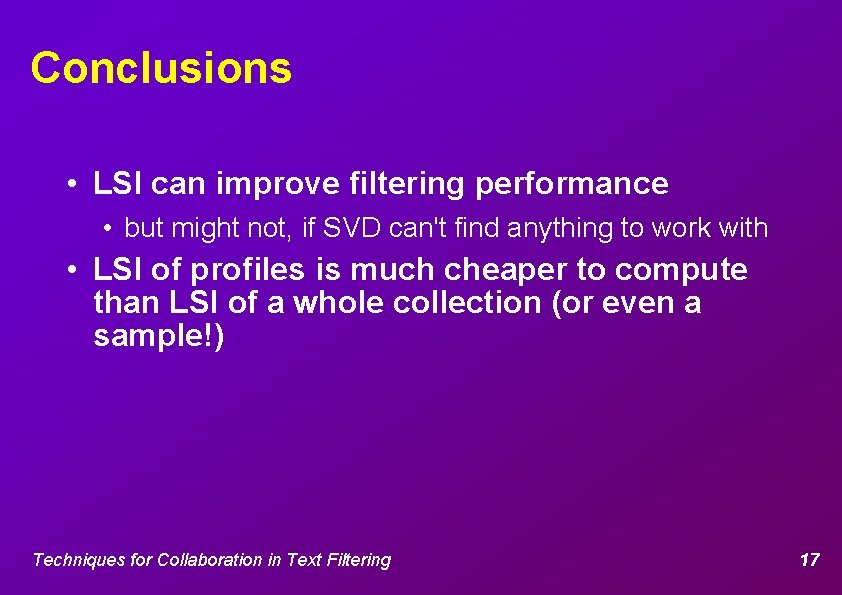 Conclusions

• LSI can improve filtering performance

• but might not, if SVD can't find anything to work with

• LSI of profiles is much cheaper to compute than LSI of a whole collection (or even a sample!)

Techniques for Collaboration in Text Filtering

17